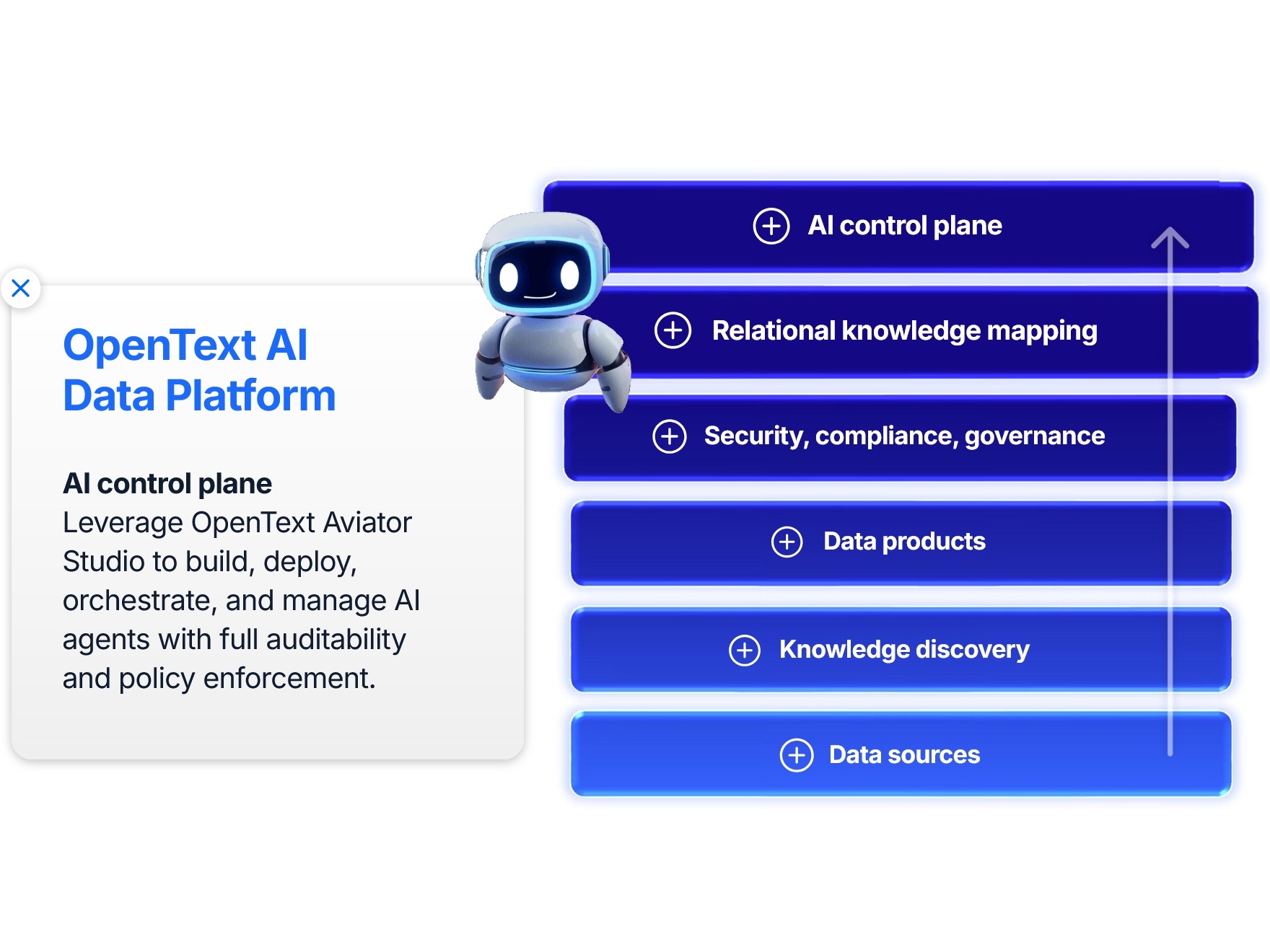 OpenText AI
Data Platform

AI control plane
Leverage OpenText Aviator Studio to build, deploy, orchestrate, and manage AI agents with full auditability and policy enforcement.

AI control plane

Relational knowledge mapping

Security, compliance, governance

Data products

Knowledge discovery

Data sources